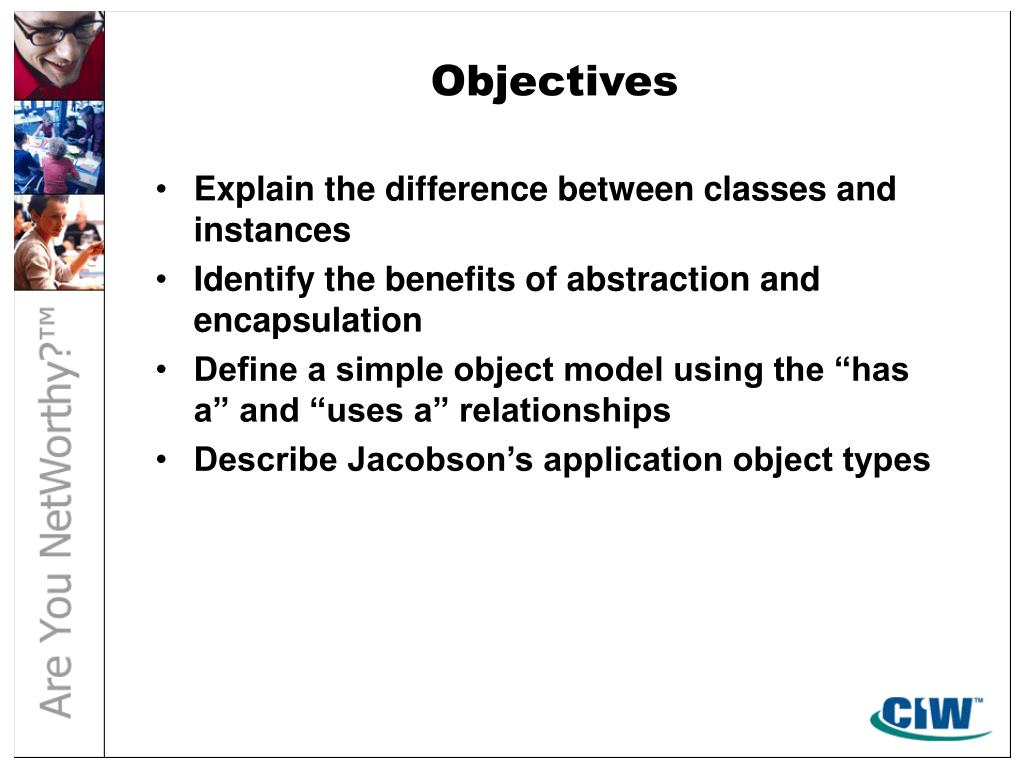 Are You NetWorthy?™

Objectives

• Explain the difference between classes and instances
• Identify the benefits of abstraction and encapsulation
• Define a simple object model using the “has a” and “uses a” relationships
• Describe Jacobson’s application object types

CIW™